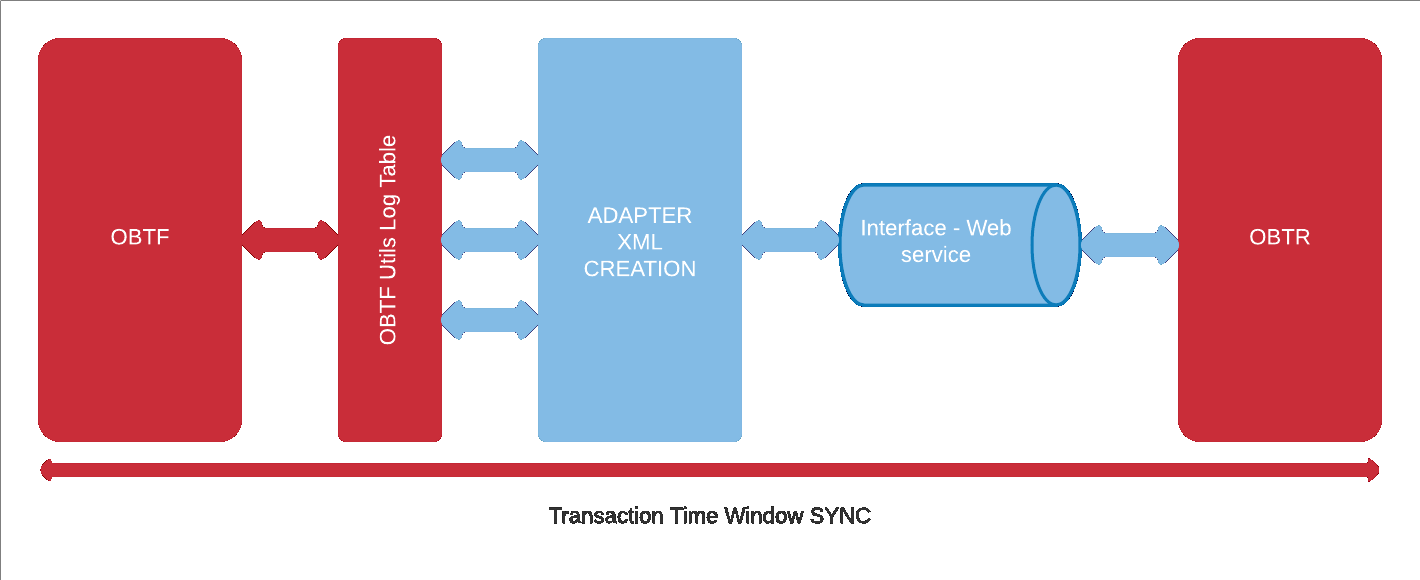 OBTF

OBTF Utils Log Table

ADAPTER XML CREATION

Interface - Web service

OBTR

Transaction Time Window SYNC